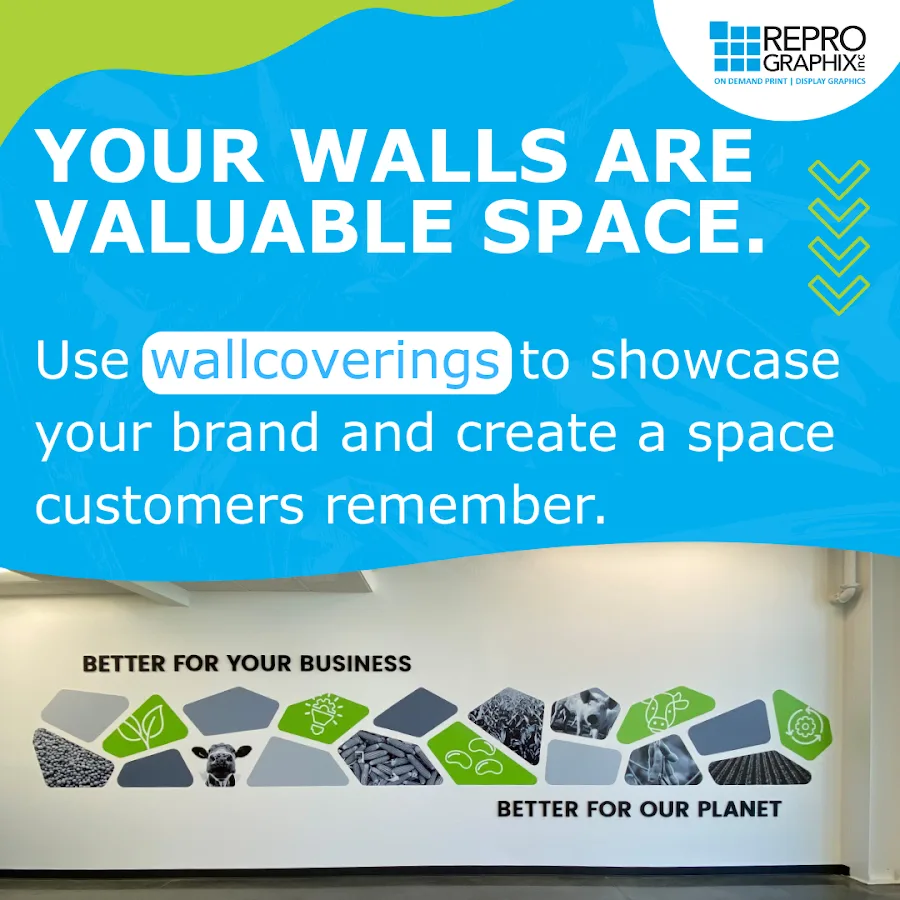 REPRO GRAPHIX INC
ON DEMAND PRINT | DISPLAY GRAPHICS

YOUR WALLS ARE VALUABLE SPACE.

Use wallcoverings to showcase your brand and create a space customers remember.

BETTER FOR YOUR BUSINESS

BETTER FOR OUR PLANET